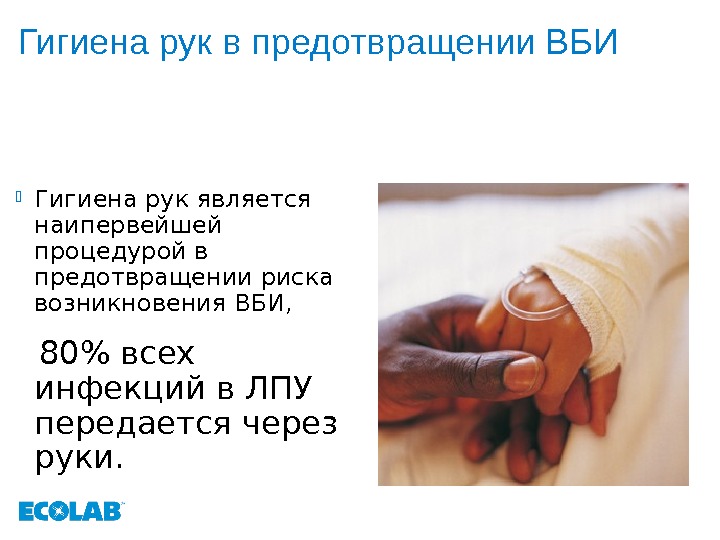 Гигиена рук в предотвращении ВБИ

Гигиена рук является наипервейшей процедурой в предотвращении риска возникновения ВБИ,

80% всех инфекций в ЛПУ передается через руки.

ECOLAB